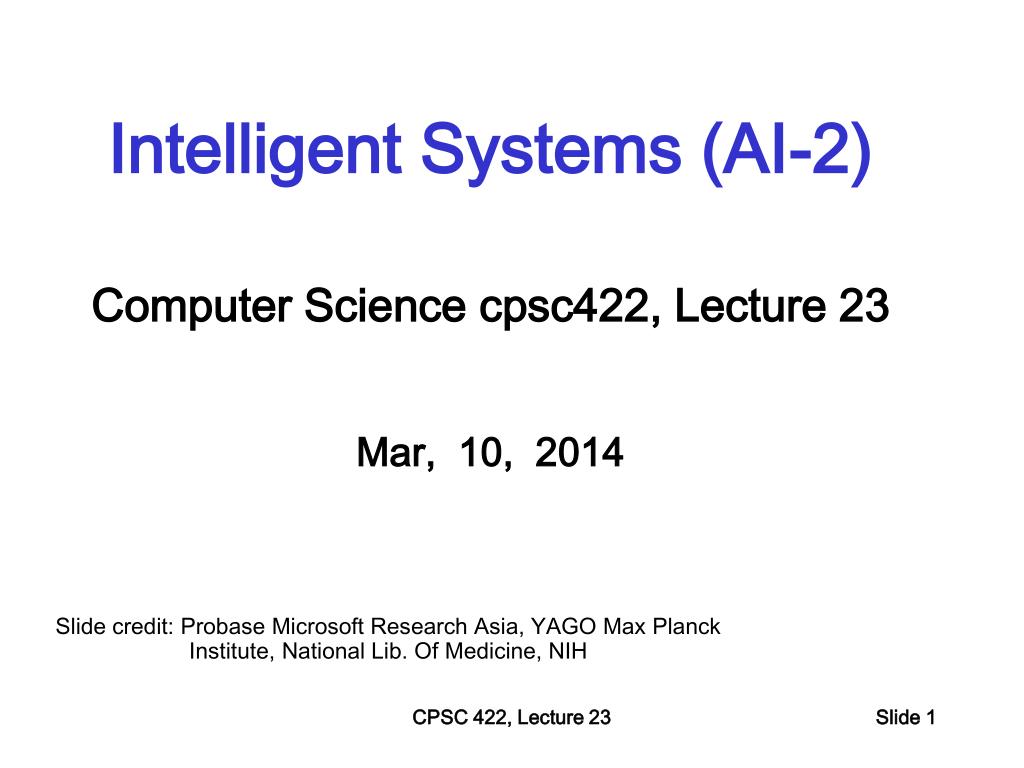 Intelligent Systems (AI-2)

Computer Science cpsc422, Lecture 23

Mar, 10, 2014

Slide credit: Probase Microsoft Research Asia, YAGO Max Planck Institute, National Lib. Of Medicine, NIH

CPSC 422, Lecture 23

Slide 1